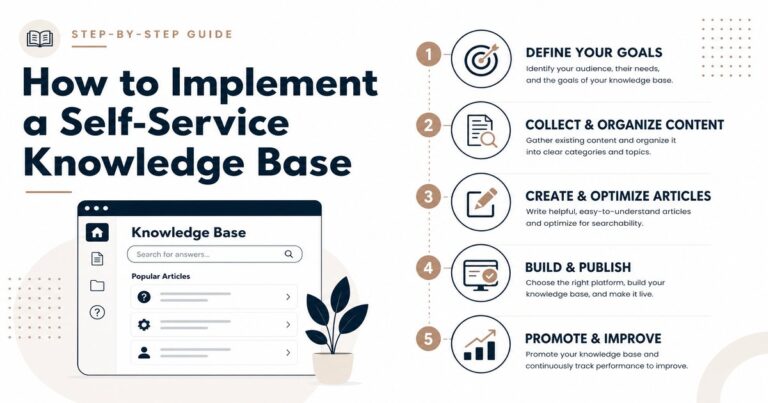 STEP-BY-STEP GUIDE

How to Implement a Self-Service Knowledge Base

Knowledge Base

Search for answers...

Popular Articles

1

DEFINE YOUR GOALS

Identify your audience, their needs, and the goals of your knowledge base.

2

COLLECT & ORGANIZE CONTENT

Gather existing content and organize it into clear categories and topics.

3

CREATE & OPTIMIZE ARTICLES

Write helpful, easy-to-understand articles and optimize for searchability.

4

BUILD & PUBLISH

Choose the right platform, build your knowledge base, and make it live.

5

PROMOTE & IMPROVE

Promote your knowledge base and continuously track performance to improve.